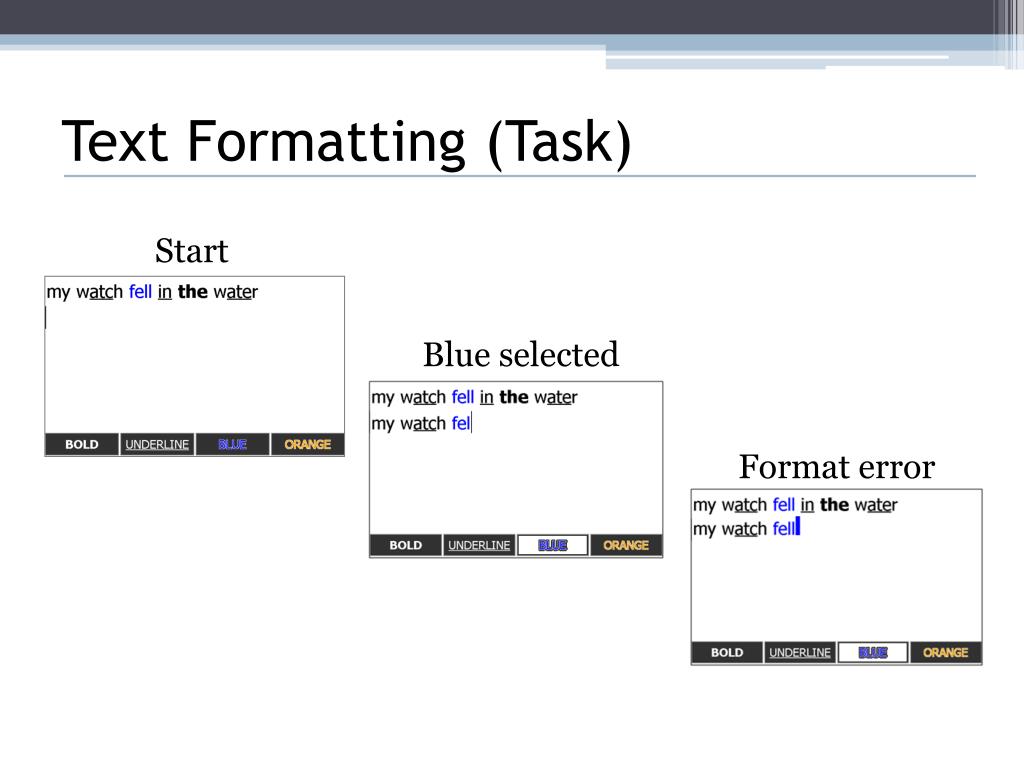 Text Formatting (Task)

Start

my watch fell in the water

BOLD UNDERLINE BLUE ORANGE

Blue selected

my watch fell in the water
my watch fel

BOLD UNDERLINE BLUE ORANGE

Format error

my watch fell in the water
my watch fell

BOLD UNDERLINE BLUE ORANGE